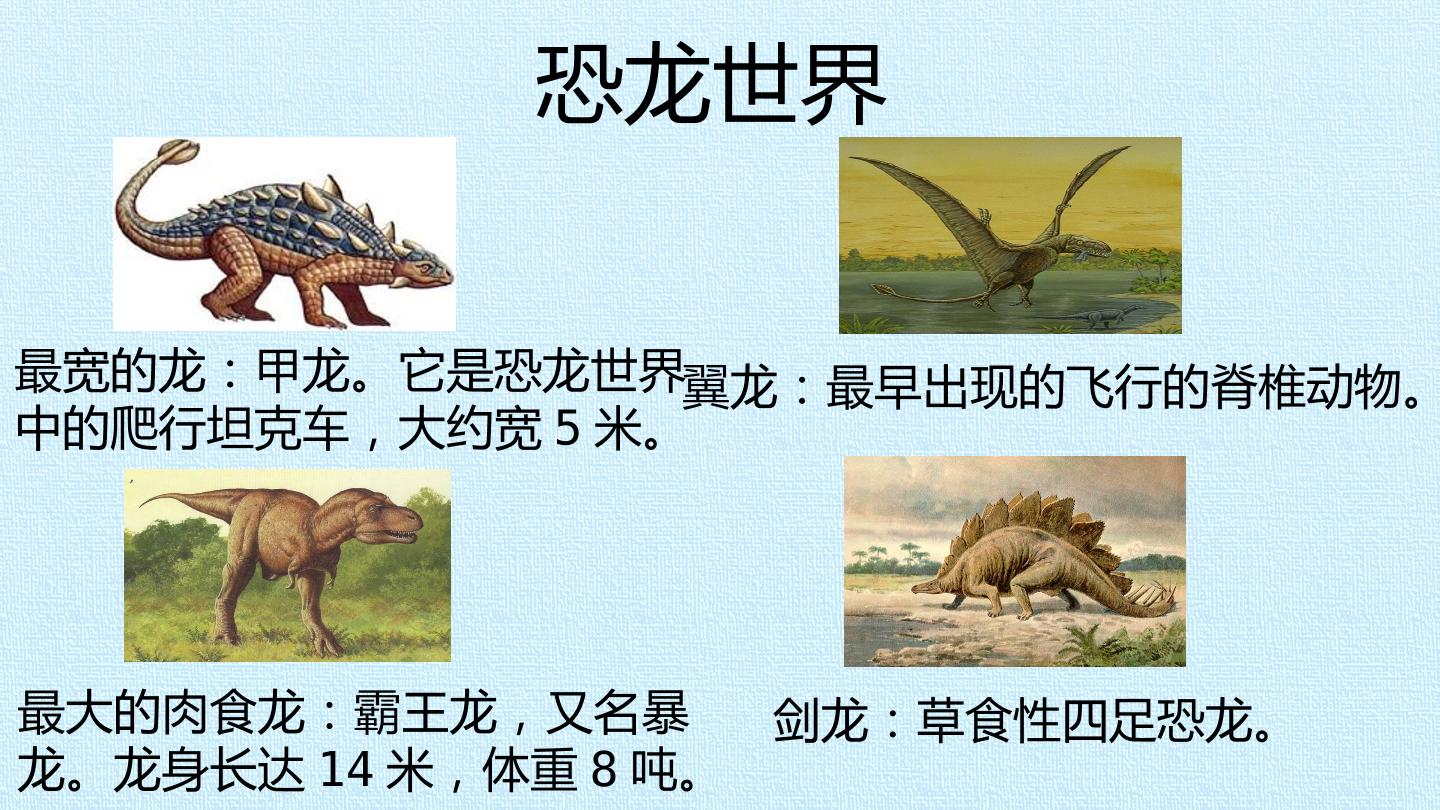 恐龙世界

最宽的龙：甲龙。它是恐龙世界中的爬行坦克车，大约宽5米。

翼龙：最早出现的飞行的脊椎动物。

最大的肉食龙：霸王龙，又名暴龙。龙身长达14米，体重8吨。

剑龙：草食性四足恐龙。